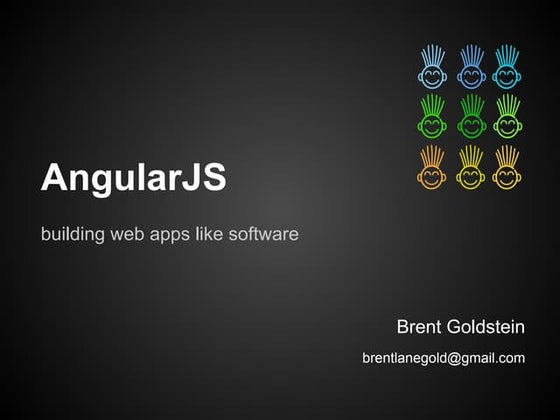 AngularJS

building web apps like software

Brent Goldstein

brentlanegold@gmail.com